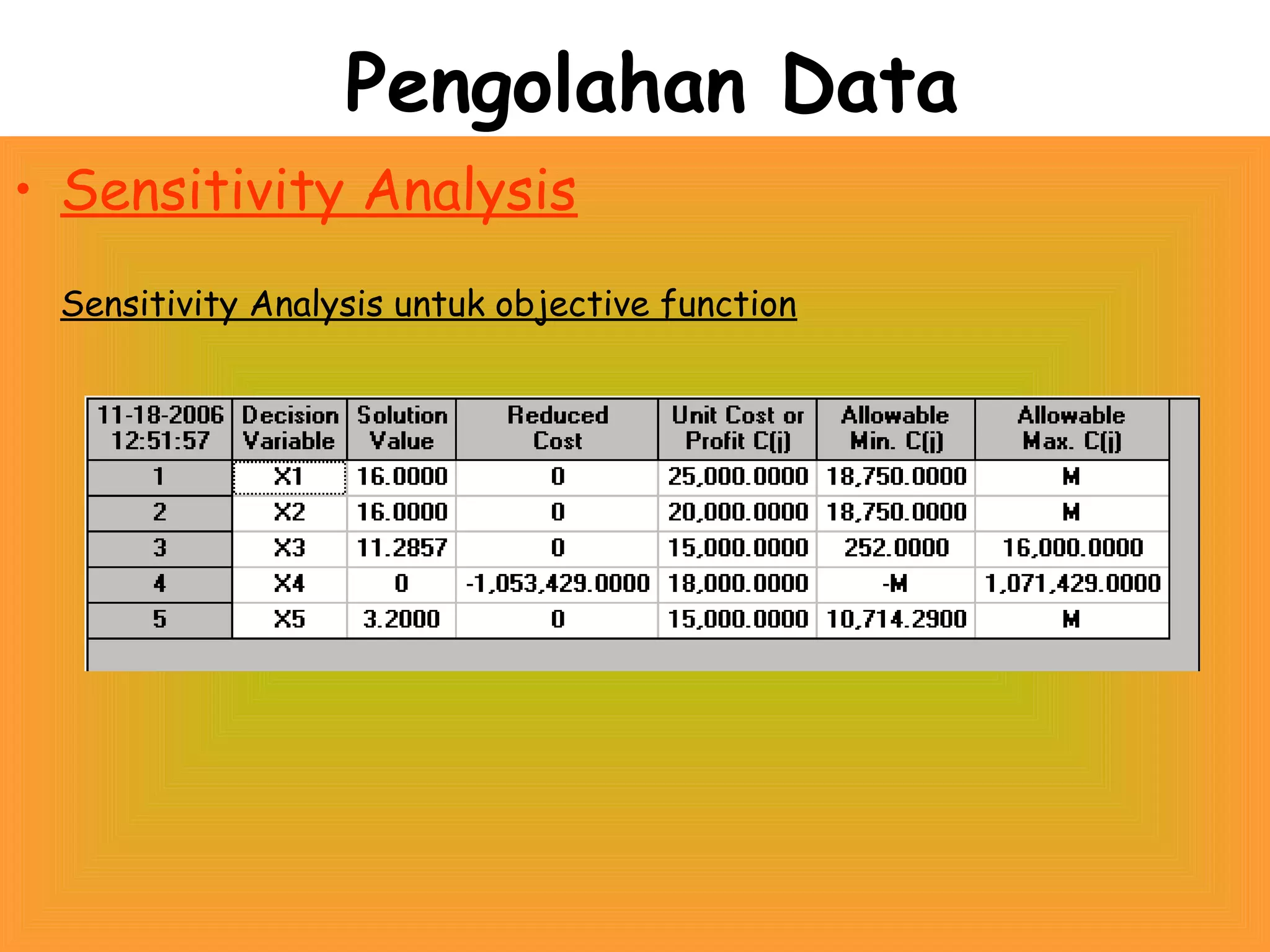 Pengolahan Data

• Sensitivity Analysis

Sensitivity Analysis untuk objective function

| 11-18-2006 12:51:57 | Decision Variable | Solution Value | Reduced Cost | Unit Cost or Profit C(j) | Allowable Min. C(j) | Allowable Max. C(j) |
|---|---|---|---|---|---|---|
| 1 | X1 | 16.0000 | 0 | 25,000.0000 | 18,750.0000 | M |
| 2 | X2 | 16.0000 | 0 | 20,000.0000 | 18,750.0000 | M |
| 3 | X3 | 11.2857 | 0 | 15,000.0000 | 252.0000 | 16,000.0000 |
| 4 | X4 | 0 | -1,053,429.0000 | 18,000.0000 | -M | 1,071,429.0000 |
| 5 | X5 | 3.2000 | 0 | 15,000.0000 | 10,714.2900 | M |